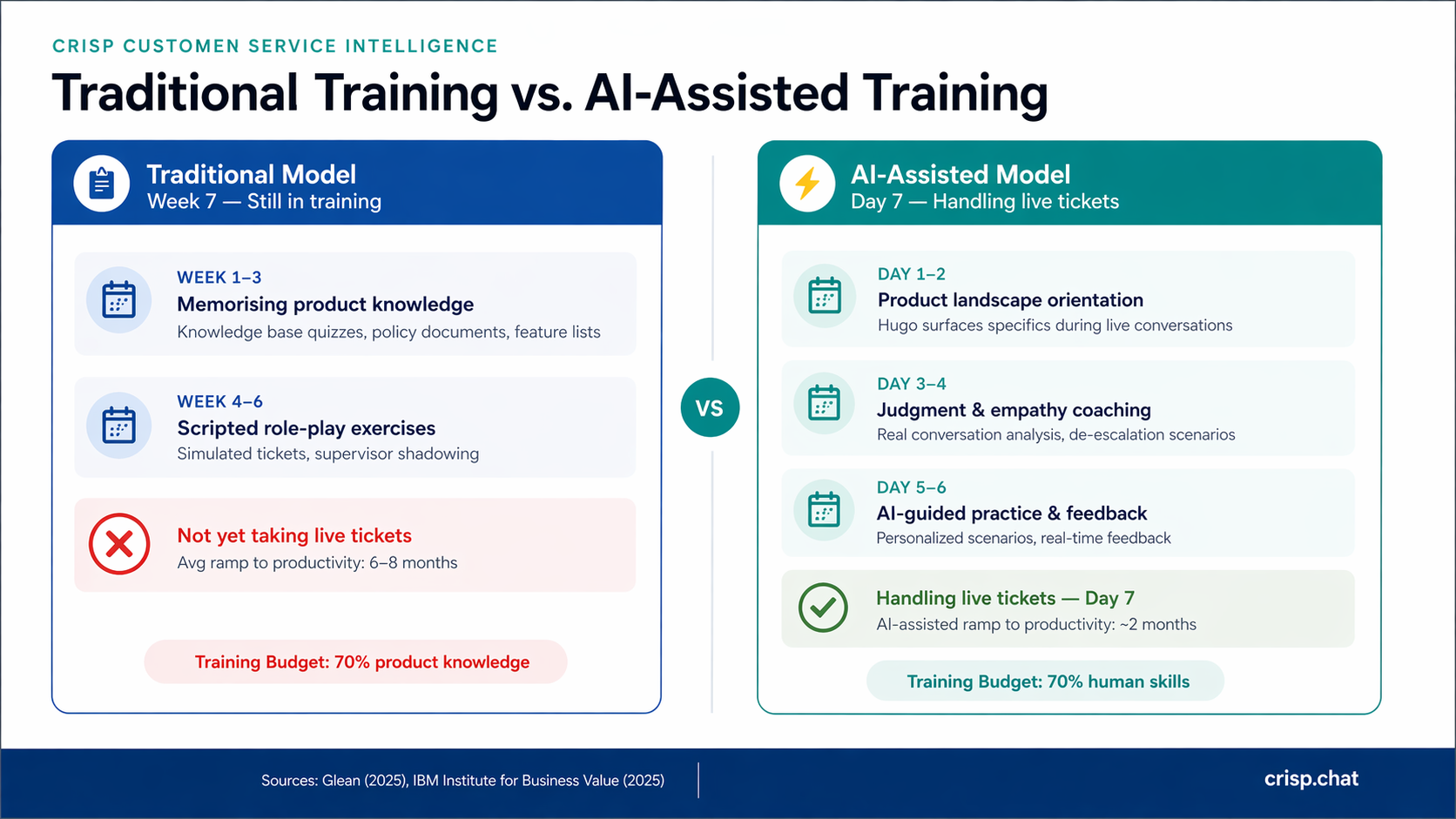 CRISP CUSTOMEN SERVICE INTELLIGENCE

Traditional Training vs. AI-Assisted Training

Traditional Model
Week 7 — Still in training

WEEK 1–3
Memorising product knowledge
Knowledge base quizzes, policy documents, feature lists

WEEK 4–6
Scripted role-play exercises
Simulated tickets, supervisor shadowing

Not yet taking live tickets
Avg ramp to productivity: 6–8 months

Training Budget: 70% product knowledge

VS

AI-Assisted Model
Day 7 — Handling live tickets

DAY 1–2
Product landscape orientation
Hugo surfaces specifics during live conversations

DAY 3–4
Judgment & empathy coaching
Real conversation analysis, de-escalation scenarios

DAY 5–6
AI-guided practice & feedback
Personalized scenarios, real-time feedback

Handling live tickets — Day 7
AI-assisted ramp to productivity: ~2 months

Training Budget: 70% human skills

Sources: Glean (2025), IBM Institute for Business Value (2025)

crisp.chat